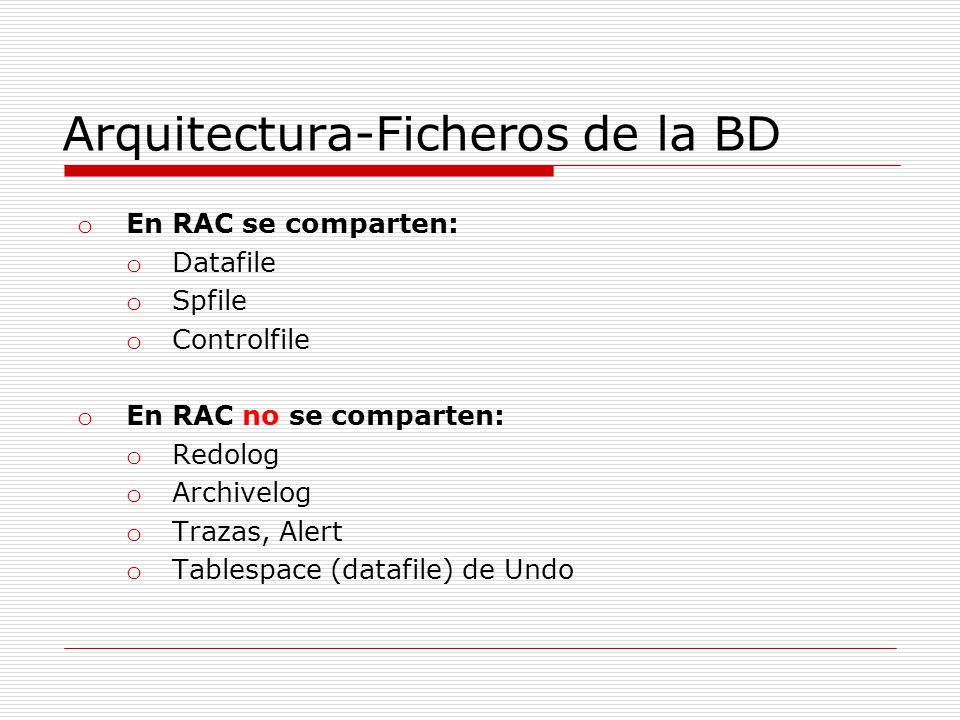 Arquitectura-Ficheros de la BD

o En RAC se comparten:
  o Datafile
  o Spfile
  o Controlfile

o En RAC no se comparten:
  o Redolog
  o Archivelog
  o Trazas, Alert
  o Tablespace (datafile) de Undo